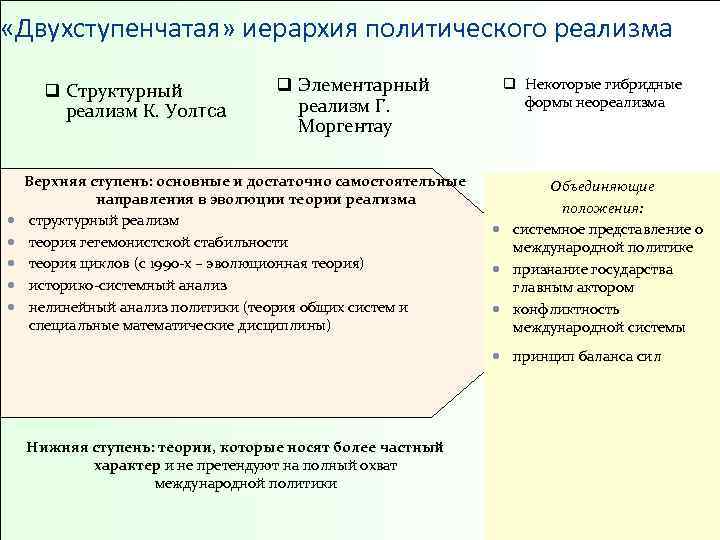 «Двухступенчатая» иерархия политического реализма

❑ Структурный реализм К. Уолтса

❑ Элементарный реализм Г. Моргентау

❑ Некоторые гибридные формы неореализма

Верхняя ступень: основные и достаточно самостоятельные направления в эволюции теории реализма

- структурный реализм
- теория гегемонистской стабильности
- теория циклов (с 1990-х – эволюционная теория)
- историко-системный анализ
- нелинейный анализ политики (теория общих систем и специальные математические дисциплины)

Объединяющие положения:

- системное представление о международной политике
- признание государства главным актором
- конфликтность международной системы
- принцип баланса сил

Нижняя ступень: теории, которые носят более частный характер и не претендуют на полный охват международной политики